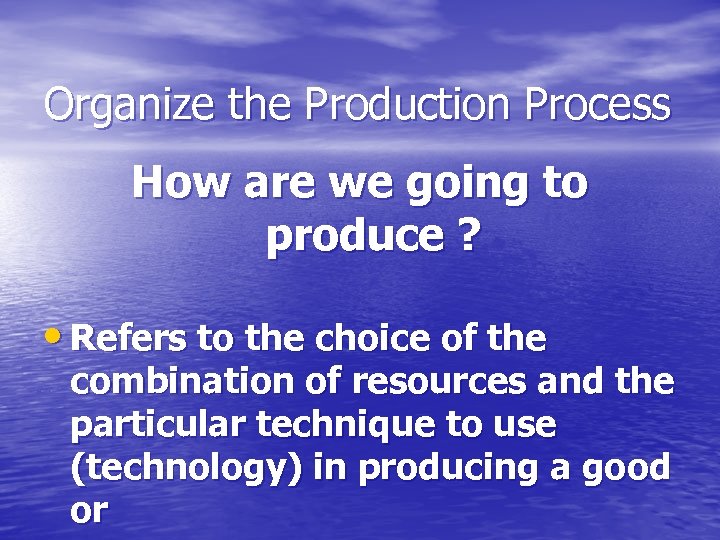 Organize the Production Process

How are we going to produce ?

• Refers to the choice of the combination of resources and the particular technique to use (technology) in producing a good or